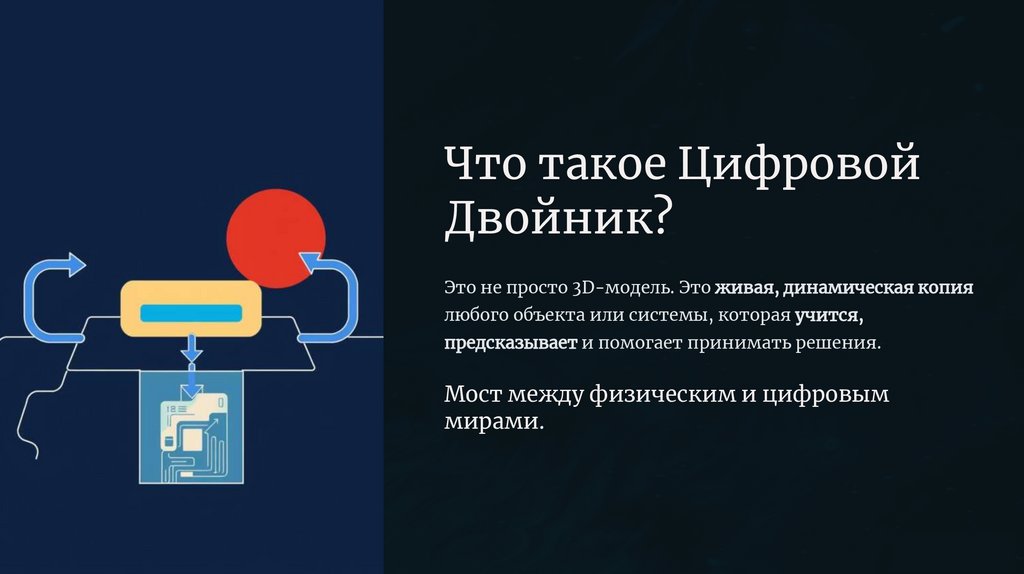 Что такое Цифровой Двойник?

Это не просто 3D-модель. Это живая, динамическая копия любого объекта или системы, которая учится, предсказывает и помогает принимать решения.

Мост между физическим и цифровым мирами.